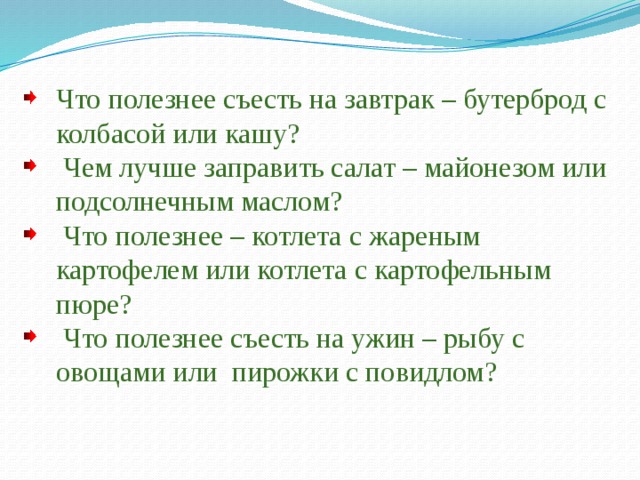 Что полезнее съесть на завтрак – бутерброд с колбасой или кашу?

Чем лучше заправить салат – майонезом или подсолнечным маслом?

Что полезнее – котлета с жареным картофелем или котлета с картофельным пюре?

Что полезнее съесть на ужин – рыбу с овощами или пирожки с повидлом?